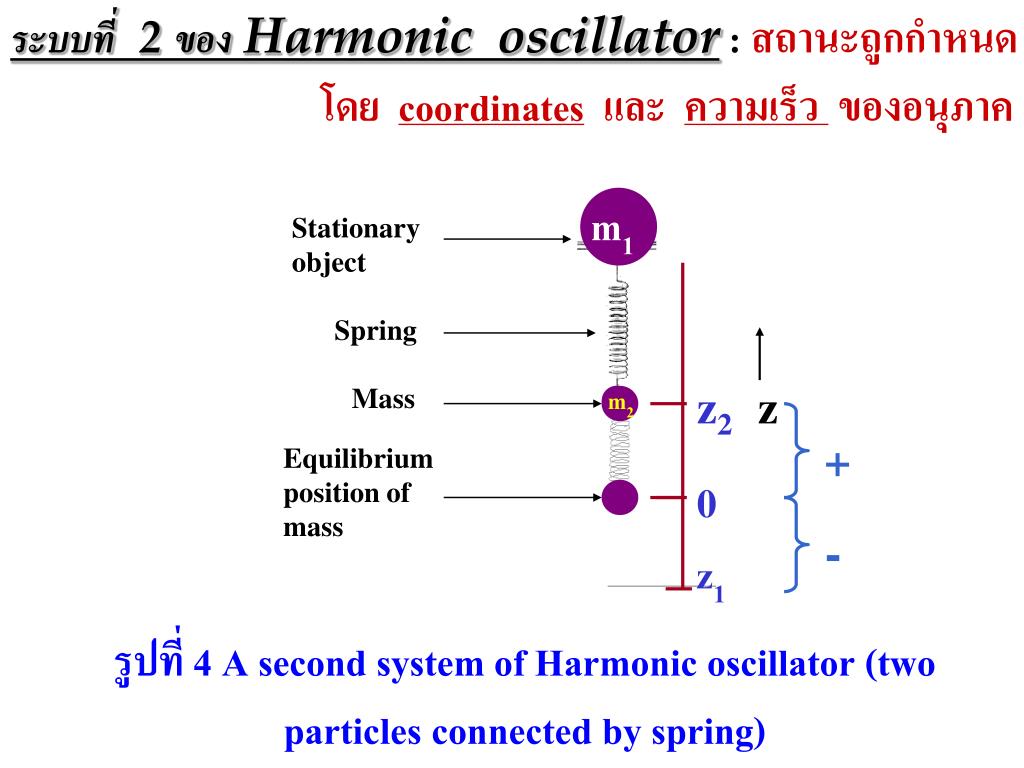 ระบบที่ 2 ของ Harmonic oscillator : สถานะถูกกำหนดโดย coordinates และ ความเร็ว ของอนุภาค

Stationary object

Spring

Mass

Equilibrium position of mass

$m_1$

$m_2$

$z_2$

z

0

$z_1$

+

-

รูปที่ 4 A second system of Harmonic oscillator (two particles connected by spring)